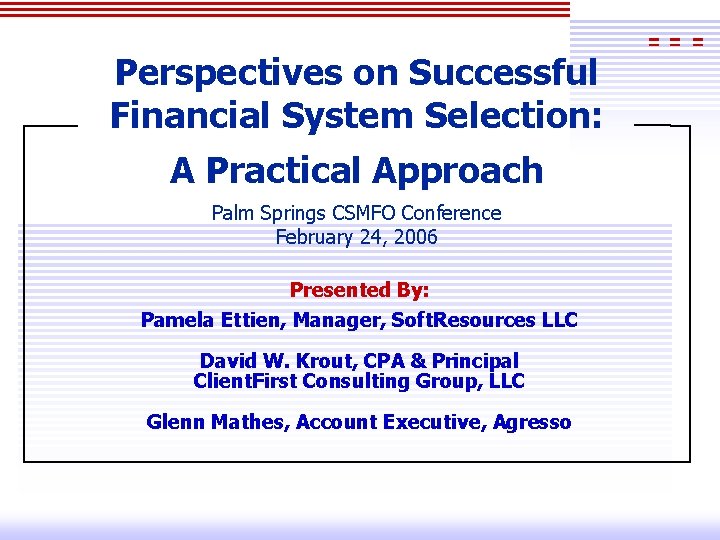 Perspectives on Successful Financial System Selection:

A Practical Approach

Palm Springs CSMFO Conference
February 24, 2006

Presented By:

Pamela Ettien, Manager, SoftResources LLC

David W. Krout, CPA & Principal
ClientFirst Consulting Group, LLC

Glenn Mathes, Account Executive, Agresso